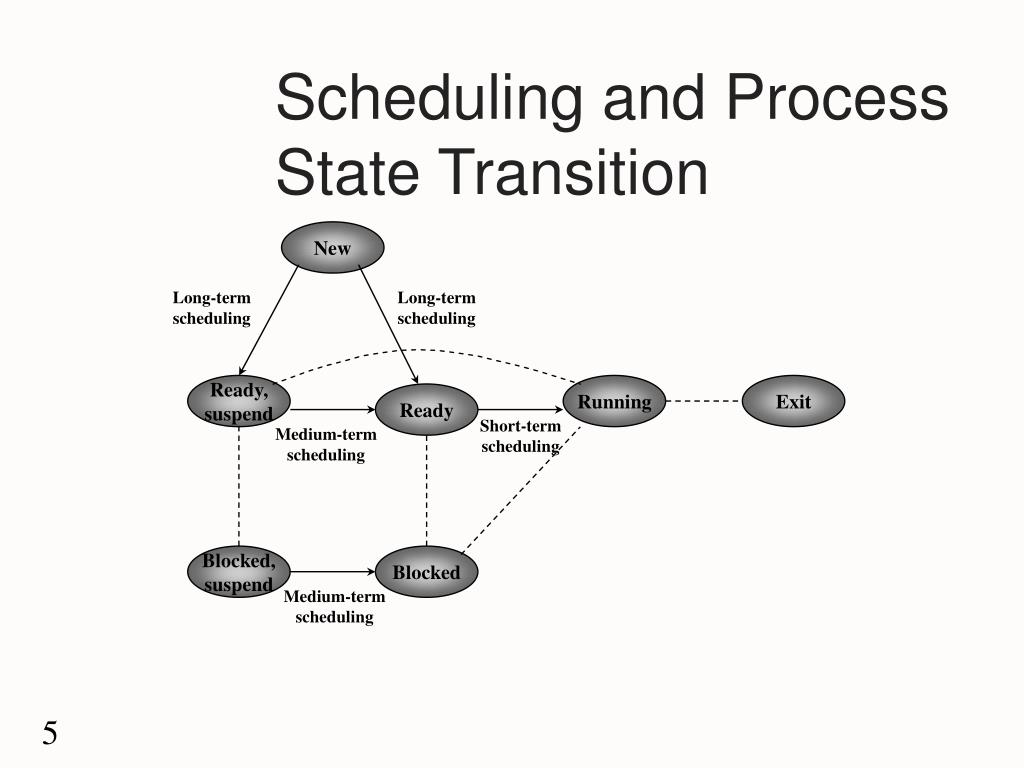 Scheduling and Process State Transition

New

Long-term scheduling

Long-term scheduling

Ready, suspend

Ready

Running

Exit

Medium-term scheduling

Short-term scheduling

Blocked, suspend

Blocked

Medium-term scheduling

5